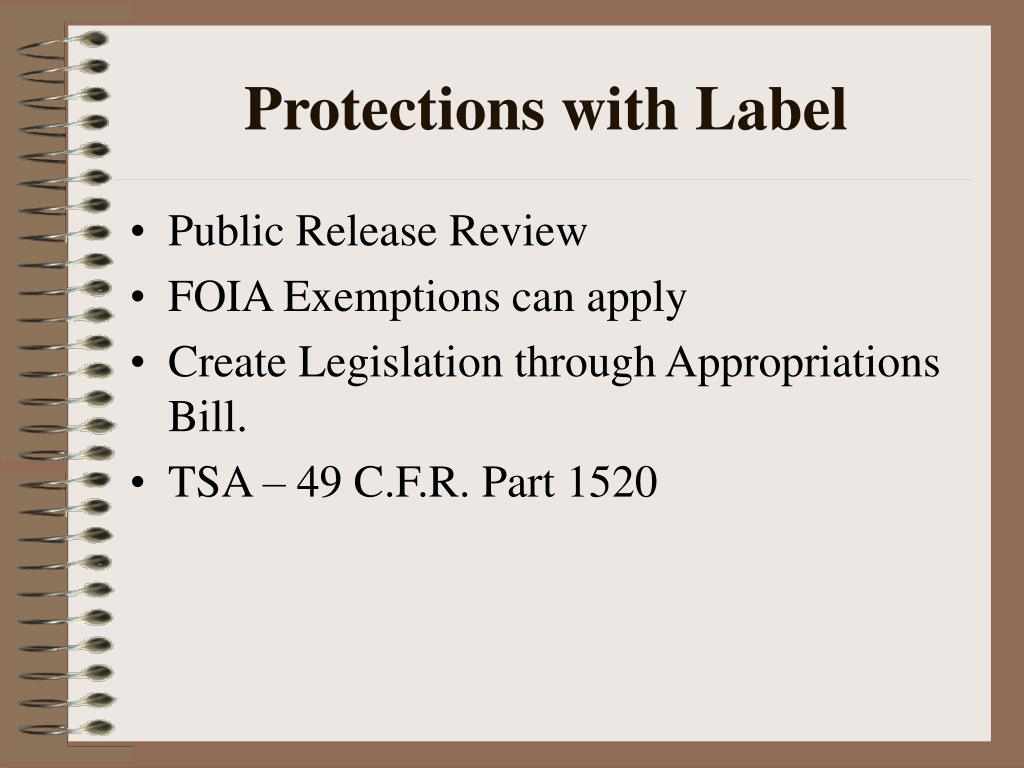 Protections with Label

• Public Release Review
• FOIA Exemptions can apply
• Create Legislation through Appropriations Bill.
• TSA – 49 C.F.R. Part 1520